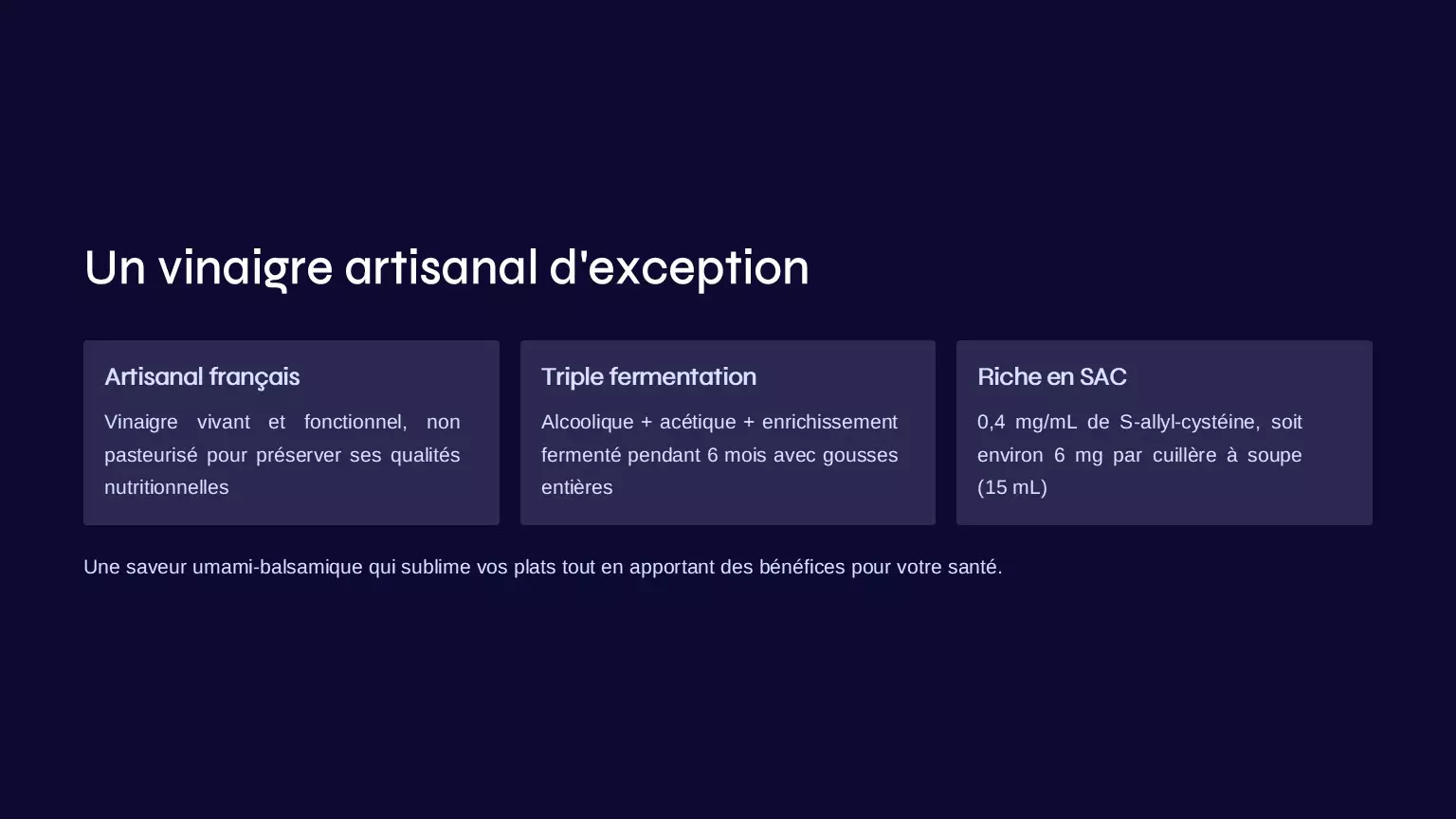 Un vinaigre artisanal d'exception

Artisanal français

Vinaigre vivant et fonctionnel, non pasteurisé pour préserver ses qualités nutritionnelles

Triple fermentation

Alcoolique + acétique + enrichissement fermenté pendant 6 mois avec gousses entières

Riche en SAC

0,4 mg/mL de S-allyl-cystéine, soit environ 6 mg par cuillère à soupe (15 mL)

Une saveur umami-balsamique qui sublime vos plats tout en apportant des bénéfices pour votre santé.